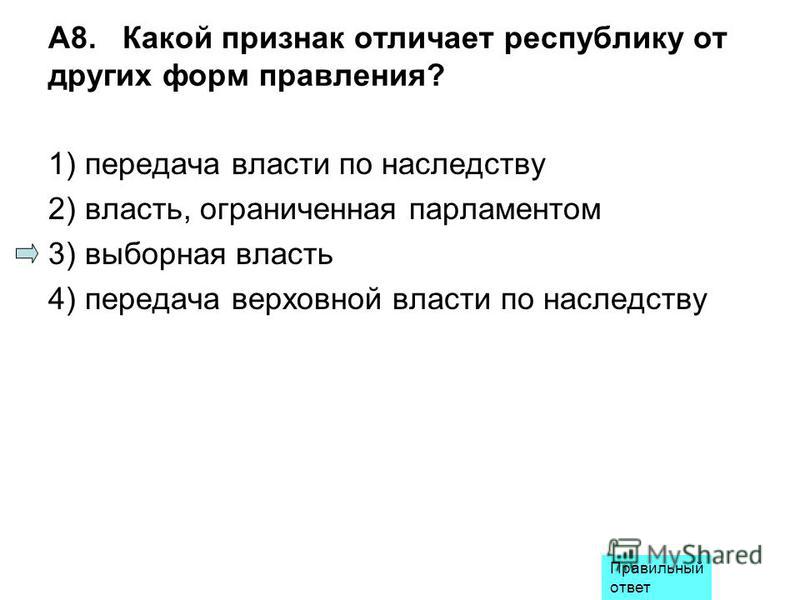 А8. Какой признак отличает республику от других форм правления?

1) передача власти по наследству

2) власть, ограниченная парламентом

3) выборная власть

4) передача верховной власти по наследству

MyShared

Правильный ответ